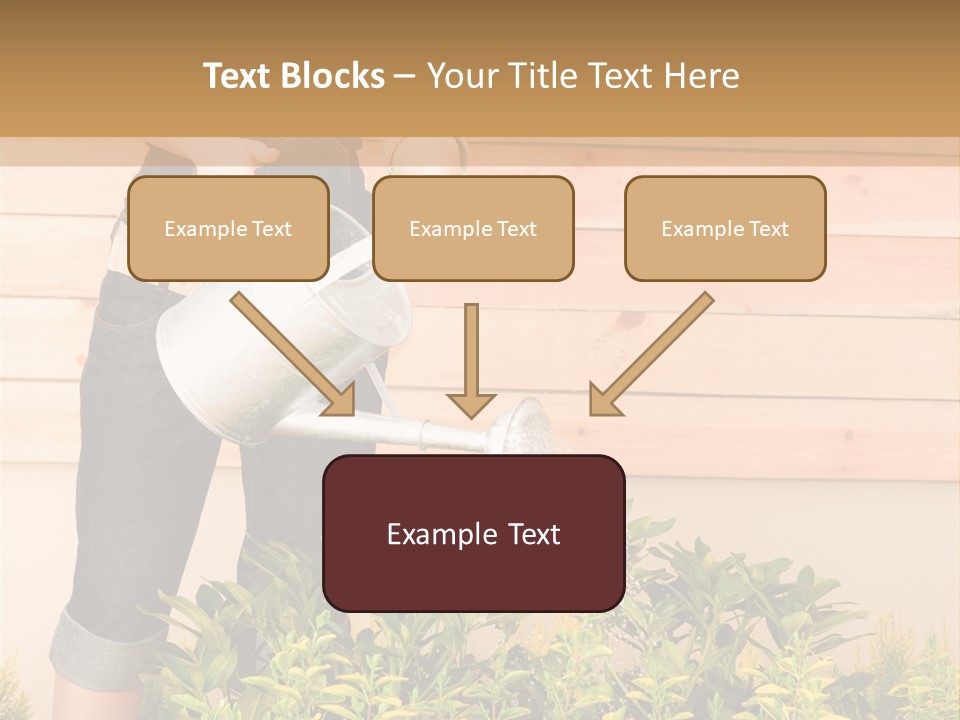 Text Blocks – Your Title Text Here

Example Text

Example Text

Example Text

Example Text